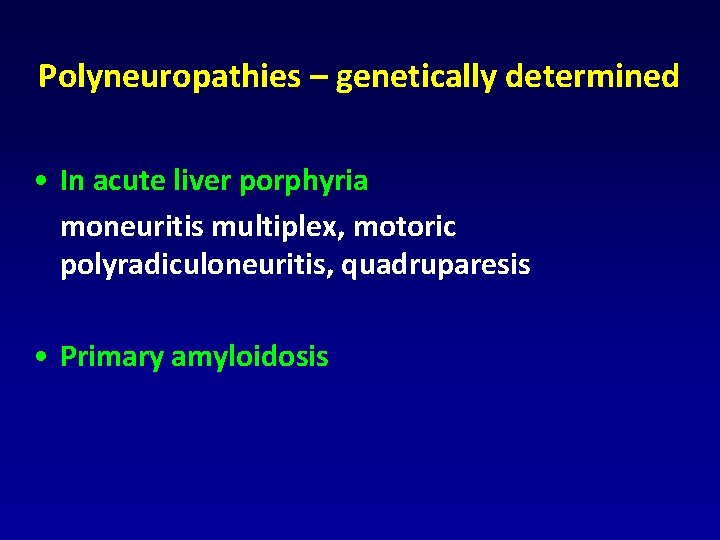 Polyneuropathies – genetically determined

• In acute liver porphyria

moneuritis multiplex, motoric polyradiculoneuritis, quadruparesis

• Primary amyloidosis